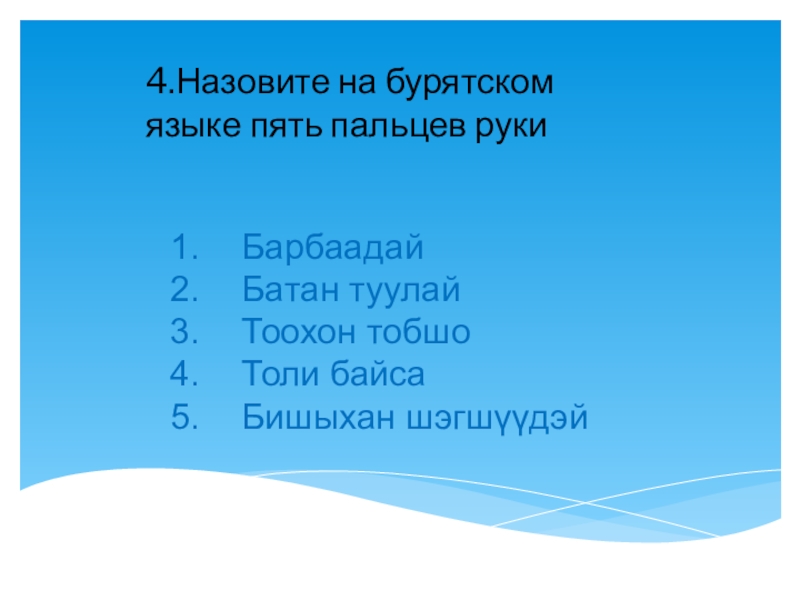 4.Назовите на бурятском языке пять пальцев руки

1. Барбаадай
2. Батан туулай
3. Тоохон тобшо
4. Толи байса
5. Бишыхан шэгшүүдэй